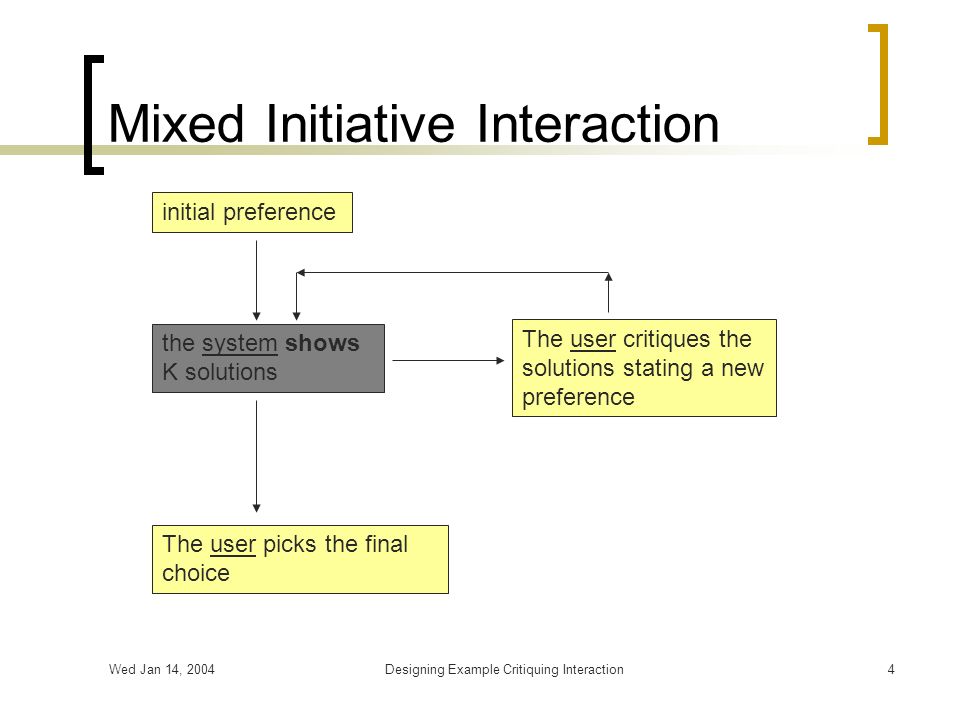 Mixed Initiative Interaction

initial preference

the system shows K solutions

The user critiques the solutions stating a new preference

The user picks the final choice

Wed Jan 14, 2004

Designing Example Critiquing Interaction

4